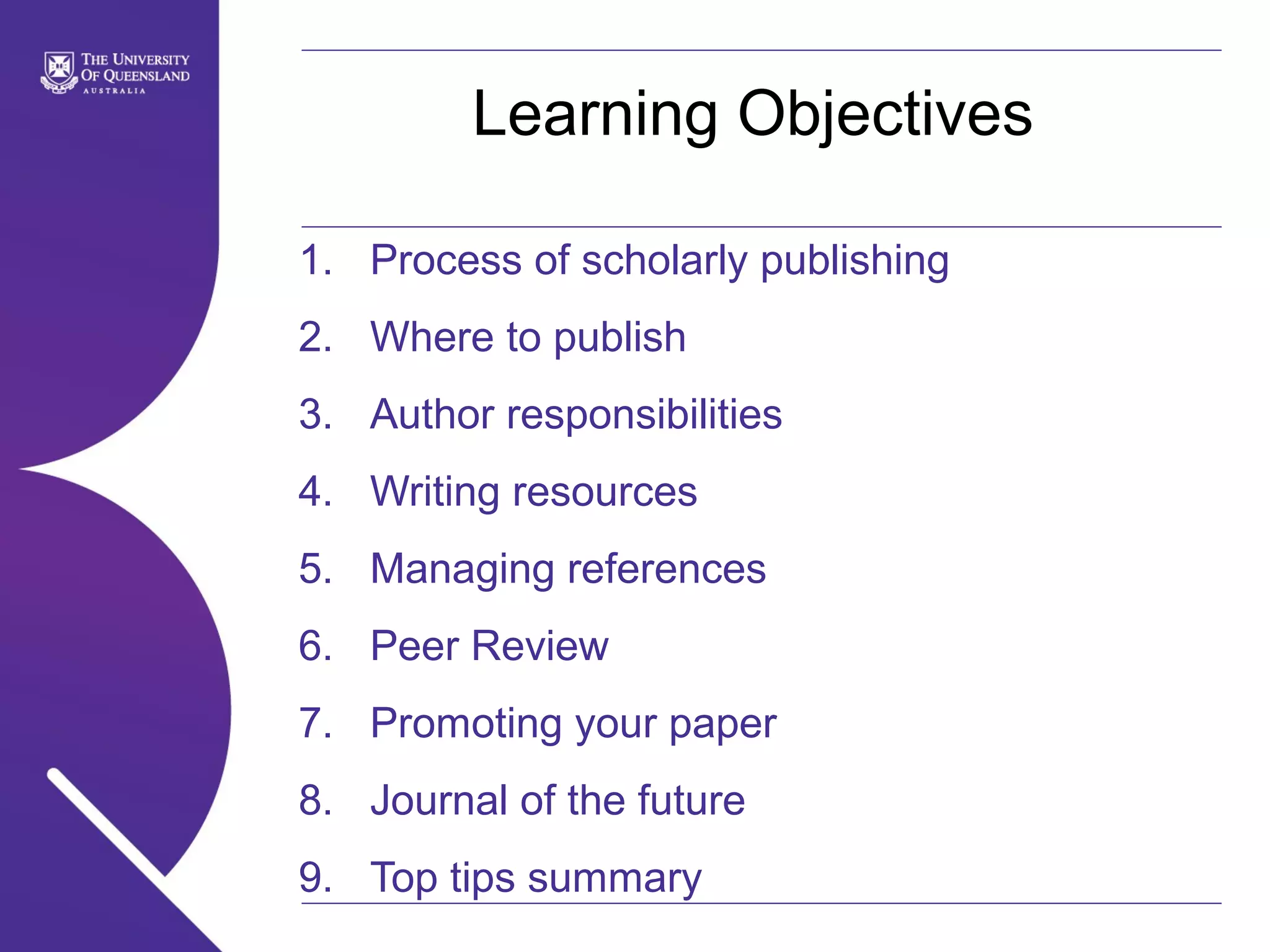 THE UNIVERSITY OF QUEENSLAND
AUSTRALIA

Learning Objectives

1. Process of scholarly publishing
2. Where to publish
3. Author responsibilities
4. Writing resources
5. Managing references
6. Peer Review
7. Promoting your paper
8. Journal of the future
9. Top tips summary